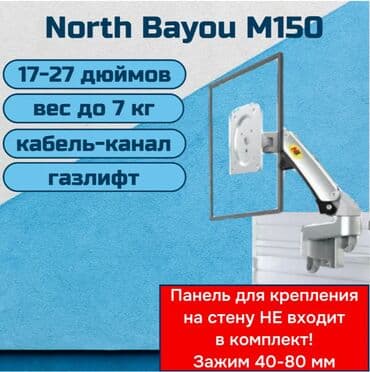 North Bayou M150

17-27 дюймов

вес до 7 кг

кабель-канал

газлифт

Панель для крепления на стену НЕ входит в комплект!
Зажим 40-80 мм